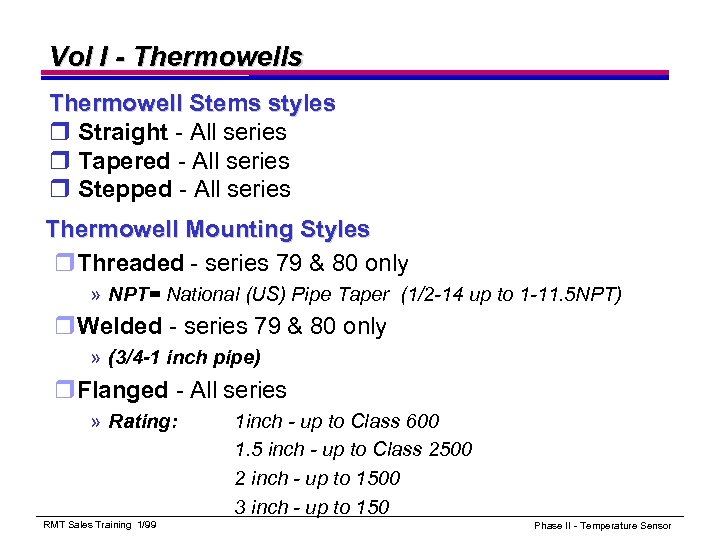 Vol I - Thermowells

Thermowell Stems styles

❒ Straight - All series

❒ Tapered - All series

❒ Stepped - All series

Thermowell Mounting Styles

❒ Threaded - series 79 & 80 only

» NPT= National (US) Pipe Taper (1/2-14 up to 1-11.5NPT)

❒ Welded - series 79 & 80 only

» (3/4-1 inch pipe)

❒ Flanged - All series

» Rating: 1inch - up to Class 600
1.5 inch - up to Class 2500
2 inch - up to 1500
3 inch - up to 150

RMT Sales Training 1/99

Phase II - Temperature Sensor